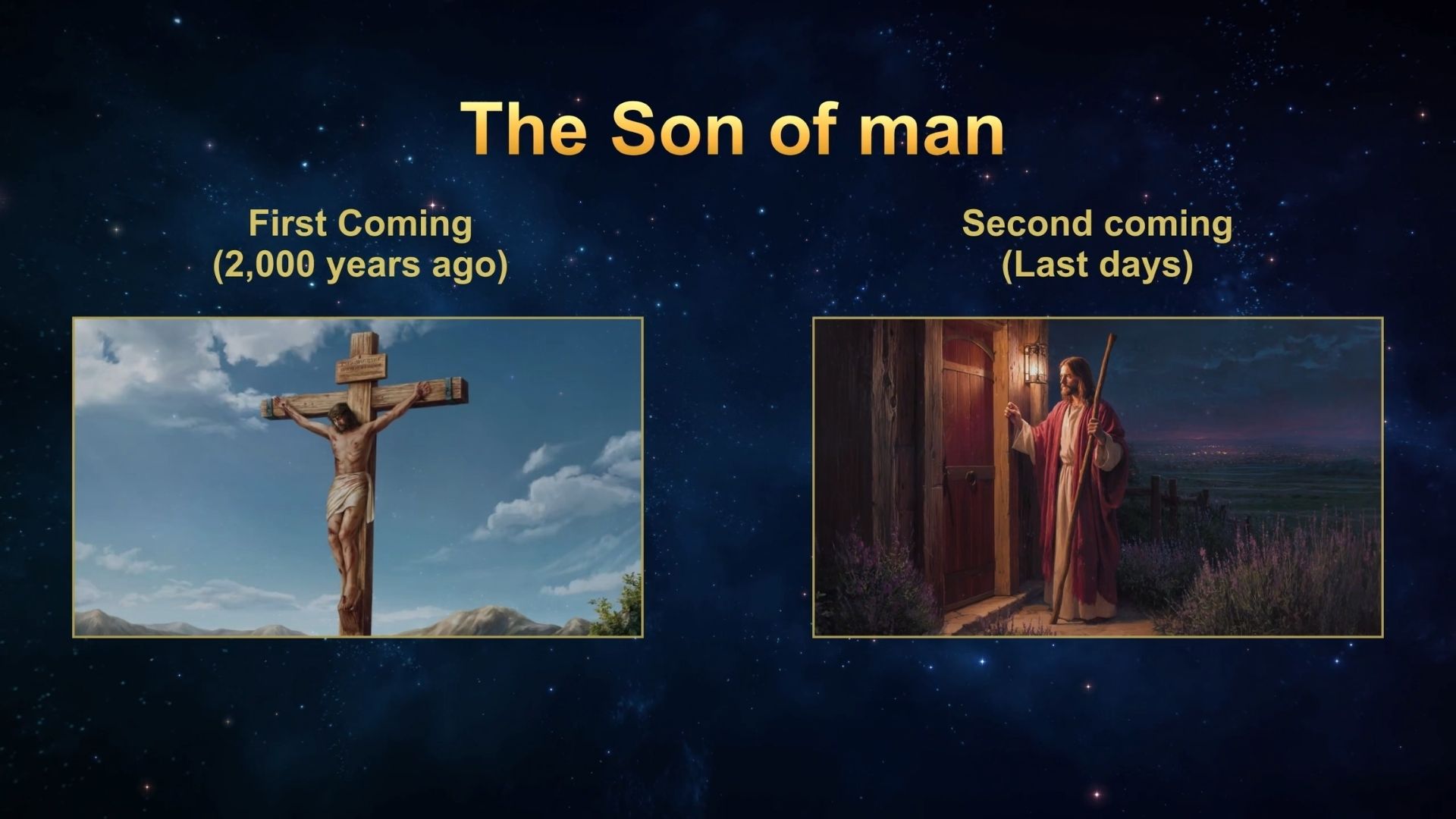 The Son of man

First Coming
(2,000 years ago)

Second coming
(Last days)